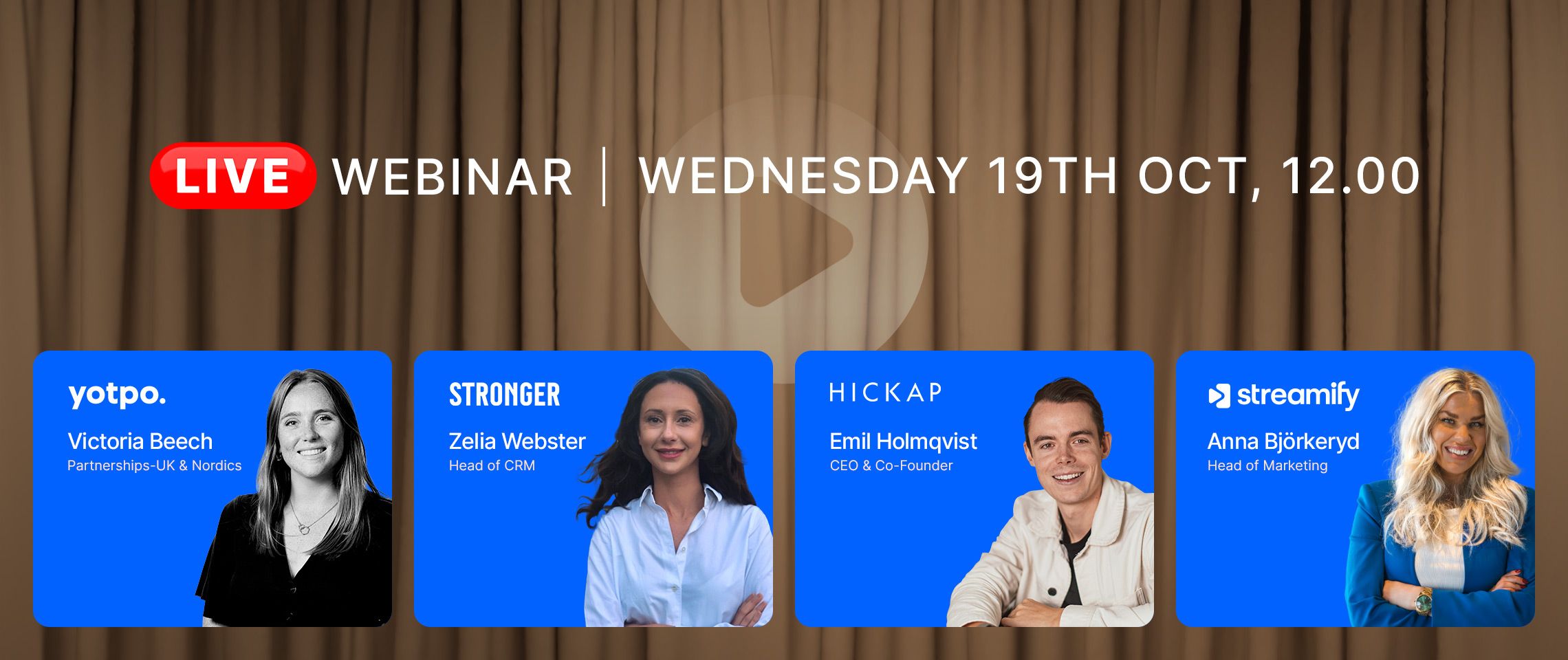 LIVE WEBINAR | WEDNESDAY 19TH OCT, 12.00

yotpo.
Victoria Beech
Partnerships-UK & Nordics

STRONGER
Zelia Webster
Head of CRM

HICKAP
Emil Holmqvist
CEO & Co-Founder

streamify
Anna Björkeryd
Head of Marketing